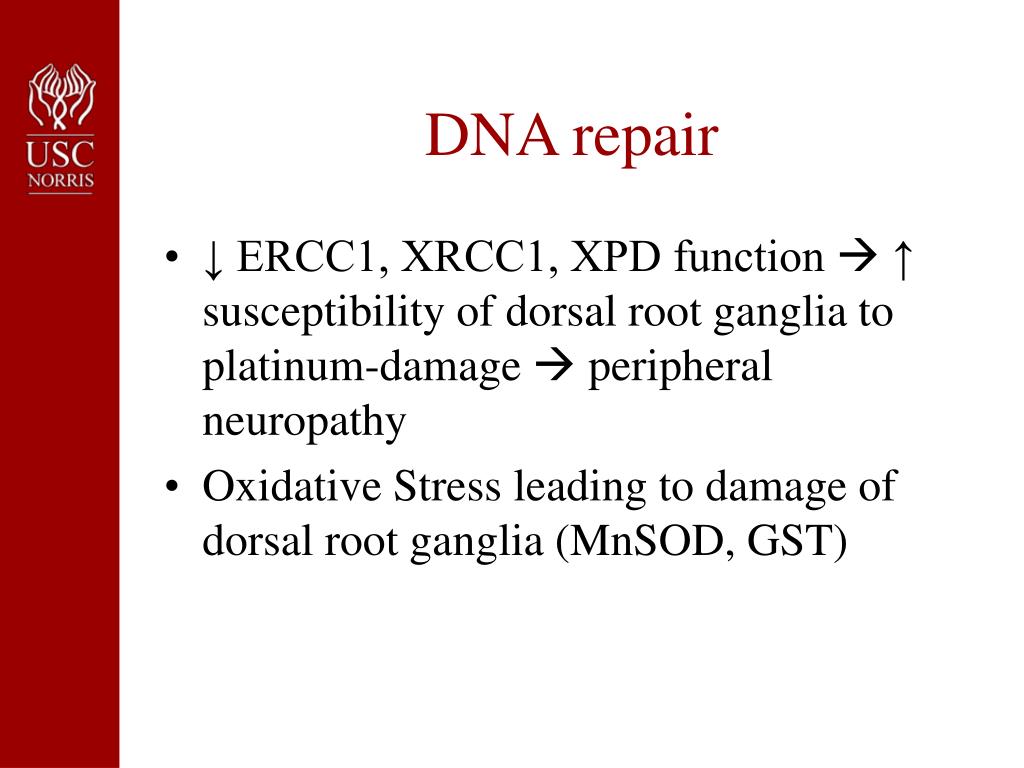 USC NORRIS

DNA repair

• ↓ ERCC1, XRCC1, XPD function → ↑ susceptibility of dorsal root ganglia to platinum-damage → peripheral neuropathy
• Oxidative Stress leading to damage of dorsal root ganglia (MnSOD, GST)